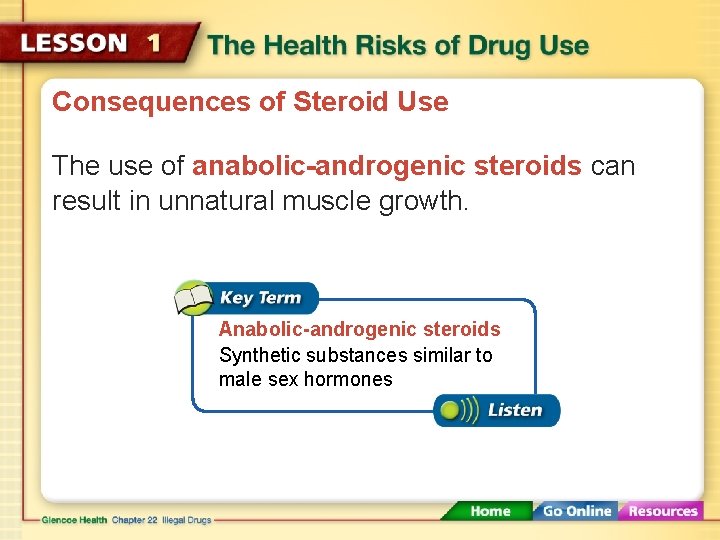 LESSON 1 The Health Risks of Drug Use

Consequences of Steroid Use

The use of anabolic-androgenic steroids can result in unnatural muscle growth.

Key Term

Anabolic-androgenic steroids
Synthetic substances similar to male sex hormones

Listen

Glencoe Health Chapter 22 Illegal Drugs

Home Go Online Resources